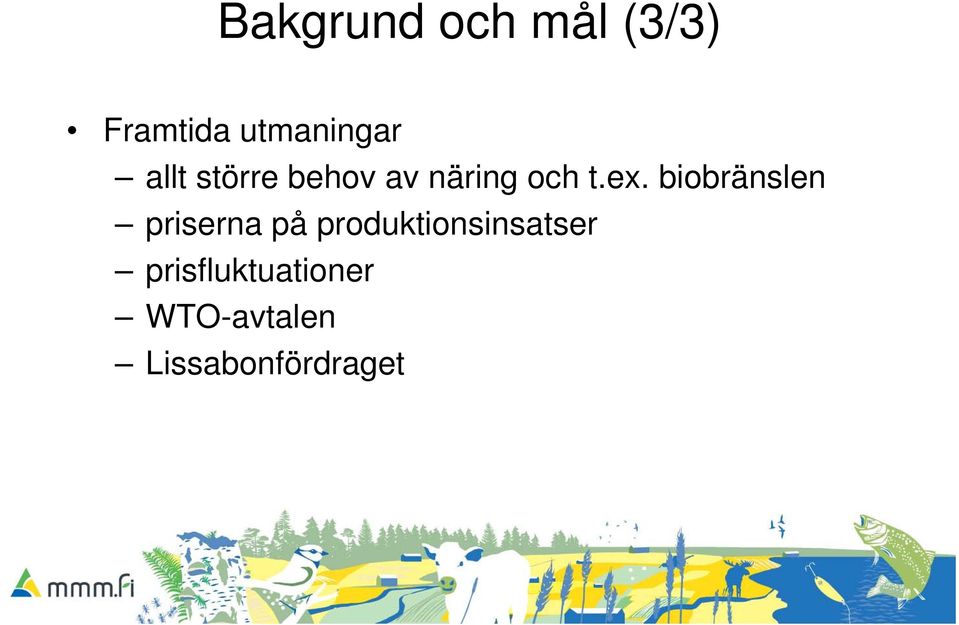 Bakgrund och mål (3/3)

• Framtida utmaningar
– allt större behov av näring och t.ex. biobränslen
– priserna på produktionsinsatser
– prisfluktuationer
– WTO-avtalen
– Lissabonfördraget

mmm.fi